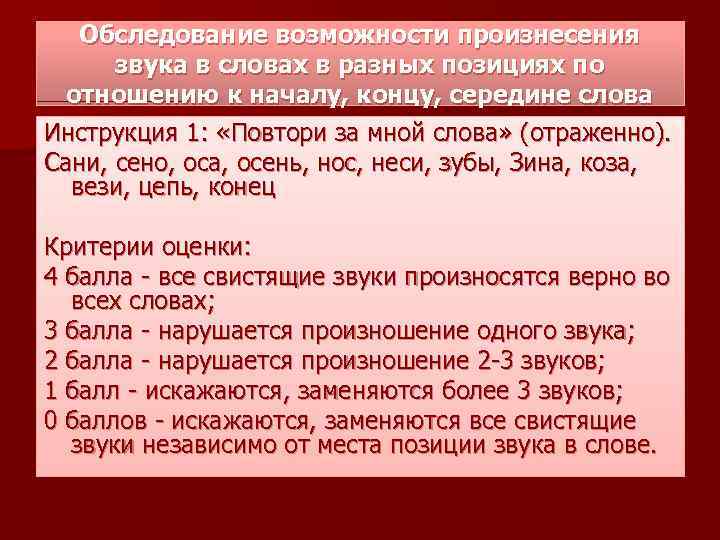 Обследование возможности произнесения звука в словах в разных позициях по отношению к началу, концу, середине слова

Инструкция 1: «Повтори за мной слова» (отраженно).

Сани, сено, оса, осень, нос, неси, зубы, Зина, коза, вези, цепь, конец

Критерии оценки:

4 балла - все свистящие звуки произносятся верно во всех словах;

3 балла - нарушается произношение одного звука;

2 балла - нарушается произношение 2-3 звуков;

1 балл - искажаются, заменяются более 3 звуков;

0 баллов - искажаются, заменяются все свистящие звуки независимо от места позиции звука в слове.